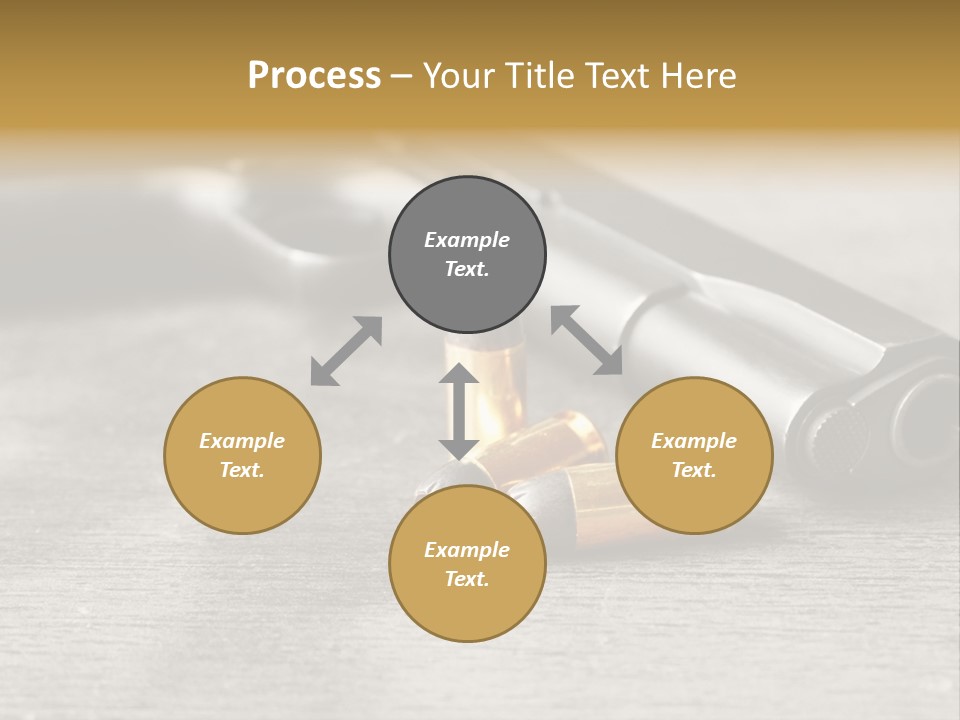 Process – Your Title Text Here

Example Text.

Example Text.

Example Text.

Example Text.